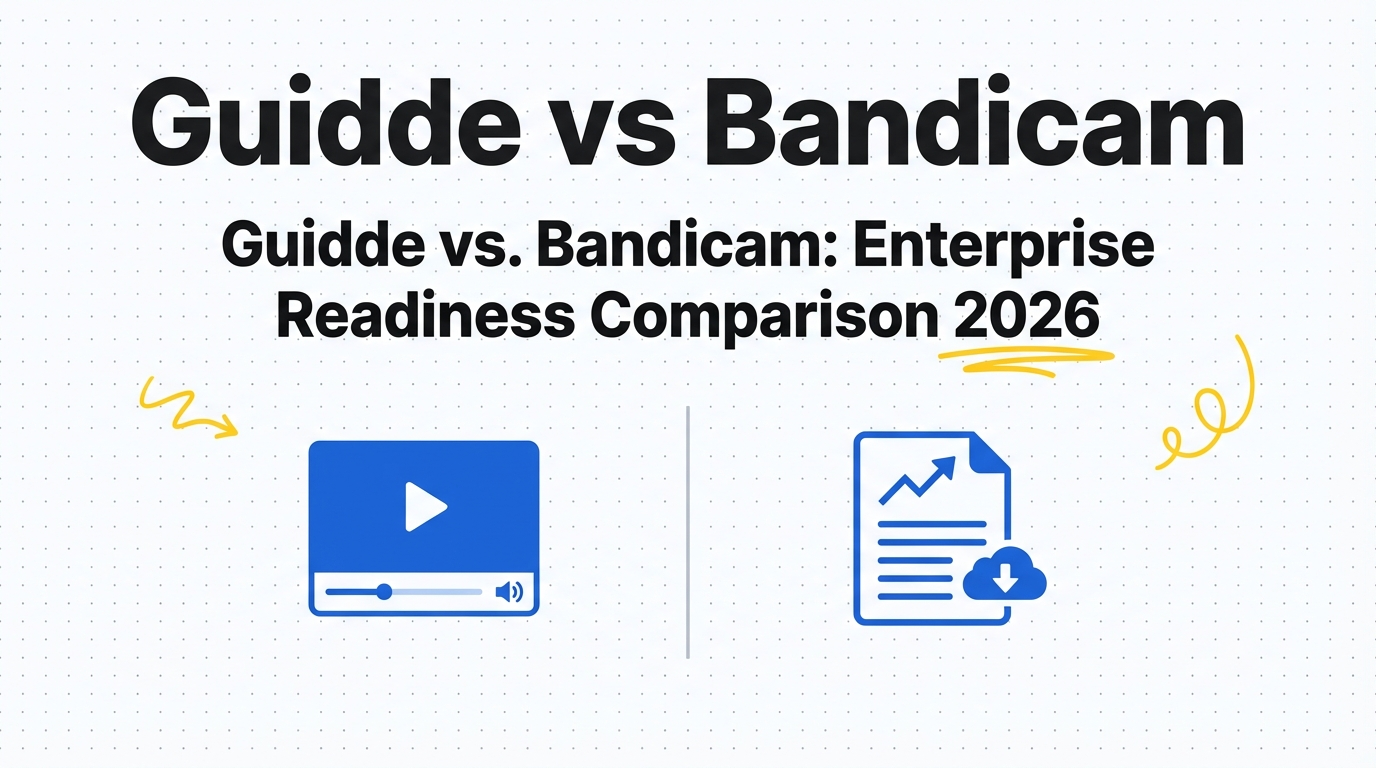 Guidde vs Bandicam

Guidde vs. Bandicam: Enterprise Readiness Comparison 2026